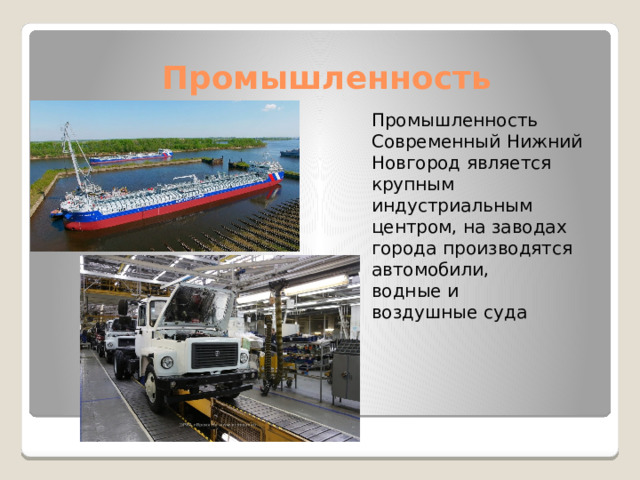 Промышленность

Промышленность Современный Нижний Новгород является крупным индустриальным центром, на заводах города производятся автомобили, водные и воздушные суда